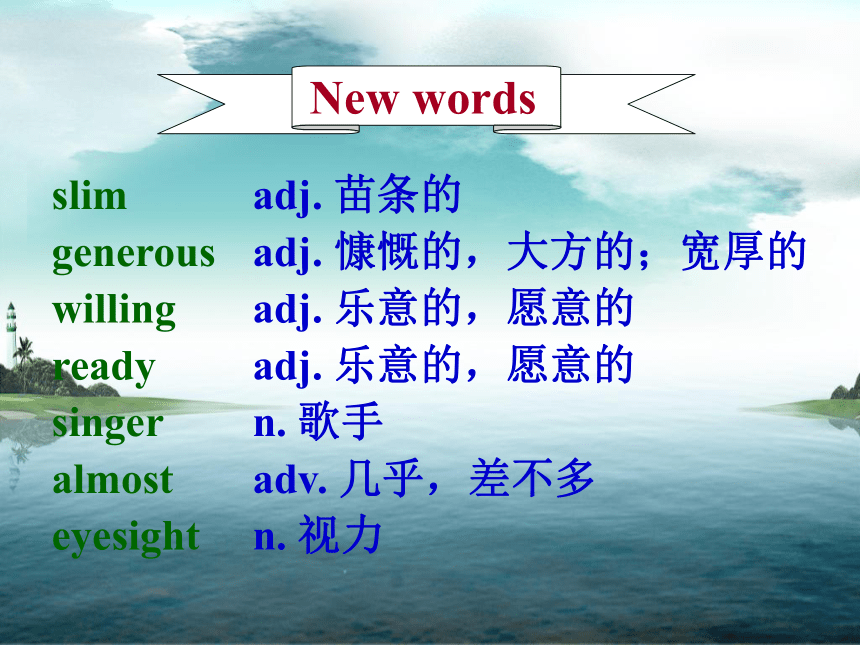 New words

slim adj. 苗条的
generous adj. 慷慨的，大方的；宽厚的
willing adj. 乐意的，愿意的
ready adj. 乐意的，愿意的
singer n. 歌手
almost adv. 几乎，差不多
eyesight n. 视力